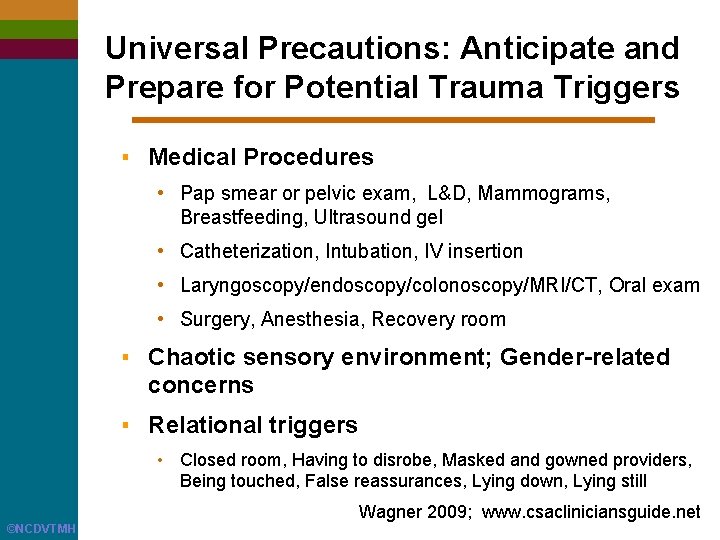 Universal Precautions: Anticipate and Prepare for Potential Trauma Triggers

▪ Medical Procedures

• Pap smear or pelvic exam, L&D, Mammograms, Breastfeeding, Ultrasound gel

• Catheterization, Intubation, IV insertion

• Laryngoscopy/endoscopy/colonoscopy/MRI/CT, Oral exam

• Surgery, Anesthesia, Recovery room

▪ Chaotic sensory environment; Gender-related concerns

▪ Relational triggers

• Closed room, Having to disrobe, Masked and gowned providers, Being touched, False reassurances, Lying down, Lying still

Wagner 2009; www.csacliniciansguide.net

©NCDVTMH